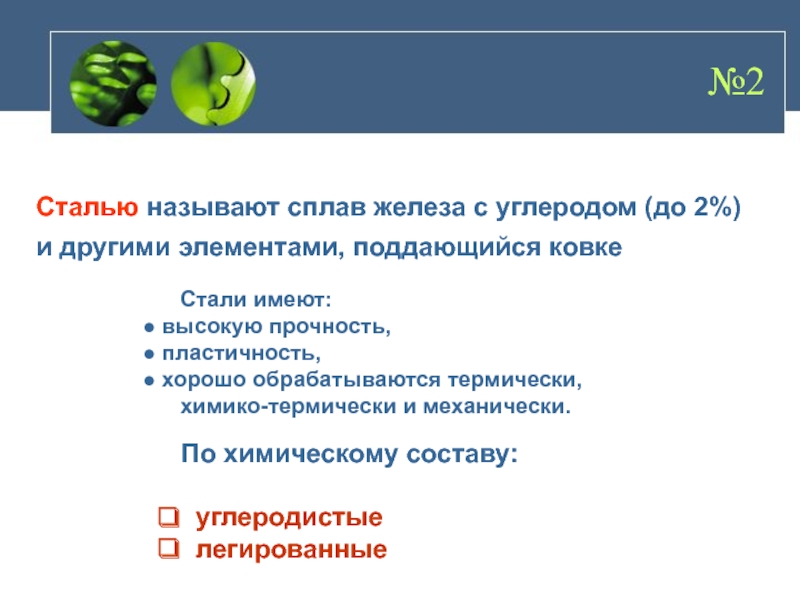 №2

Сталью называют сплав железа с углеродом (до 2%) и другими элементами, поддающийся ковке

Стали имеют:
● высокую прочность,
● пластичность,
● хорошо обрабатываются термически, химико-термически и механически.

По химическому составу:

❑ углеродистые
❑ легированные